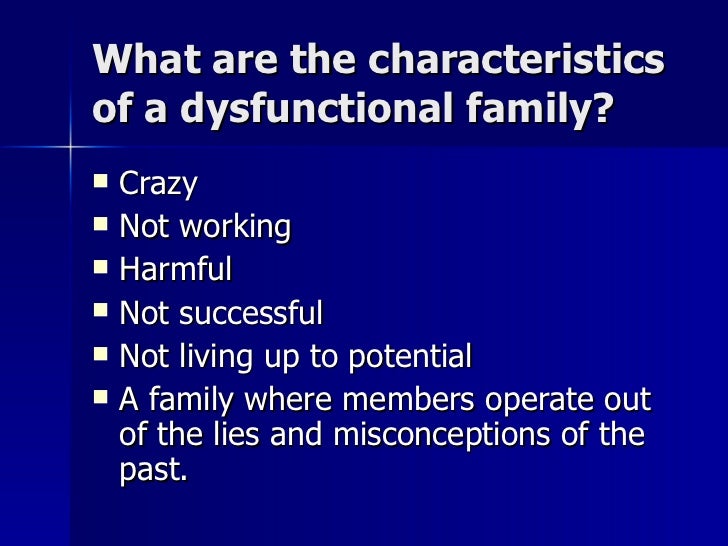 What are the characteristics of a dysfunctional family?

- Crazy
- Not working
- Harmful
- Not successful
- Not living up to potential
- A family where members operate out of the lies and misconceptions of the past.